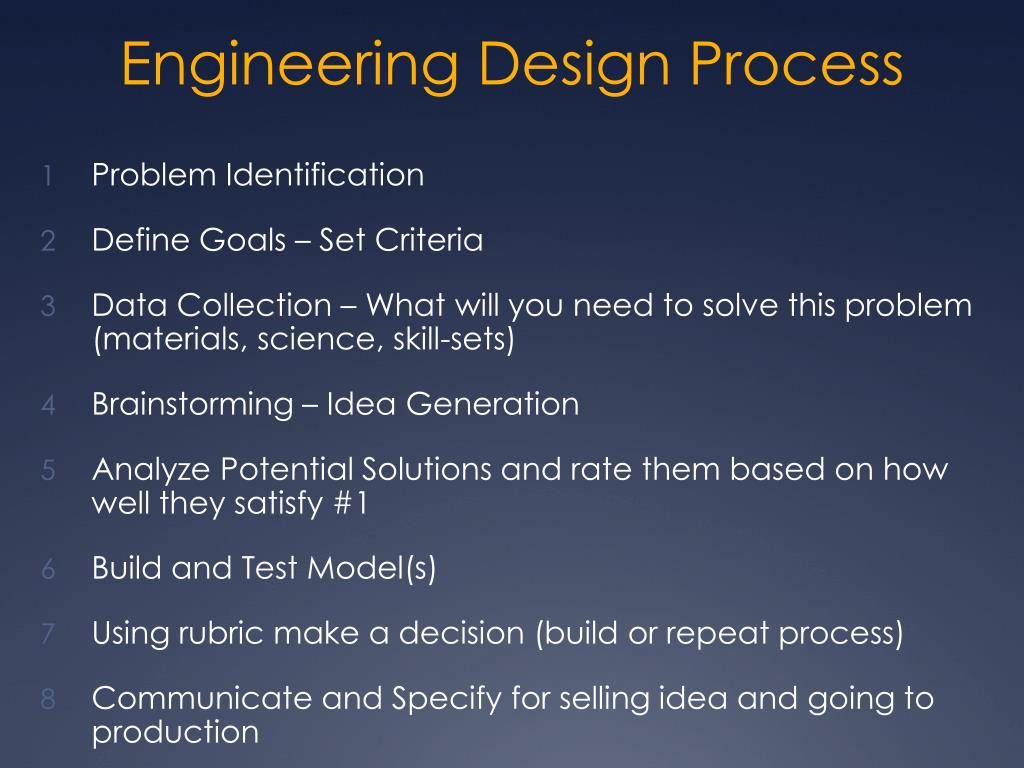 Engineering Design Process

1 Problem Identification

2 Define Goals – Set Criteria

3 Data Collection – What will you need to solve this problem (materials, science, skill-sets)

4 Brainstorming – Idea Generation

5 Analyze Potential Solutions and rate them based on how well they satisfy #1

6 Build and Test Model(s)

7 Using rubric make a decision (build or repeat process)

8 Communicate and Specify for selling idea and going to production